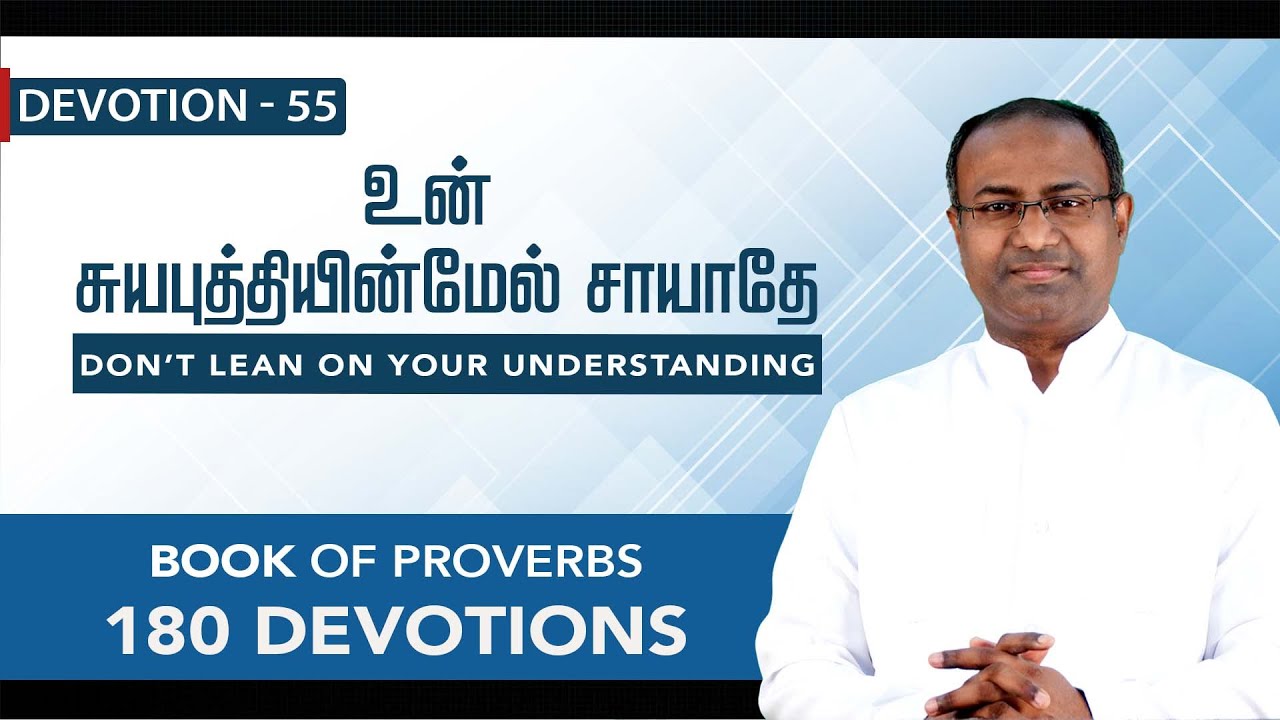 DEVOTION - 55

உன்
சுயபுத்தியின்மேல் சாயாதே

DON'T LEAN ON YOUR UNDERSTANDING

BOOK OF PROVERBS
180 DEVOTIONS